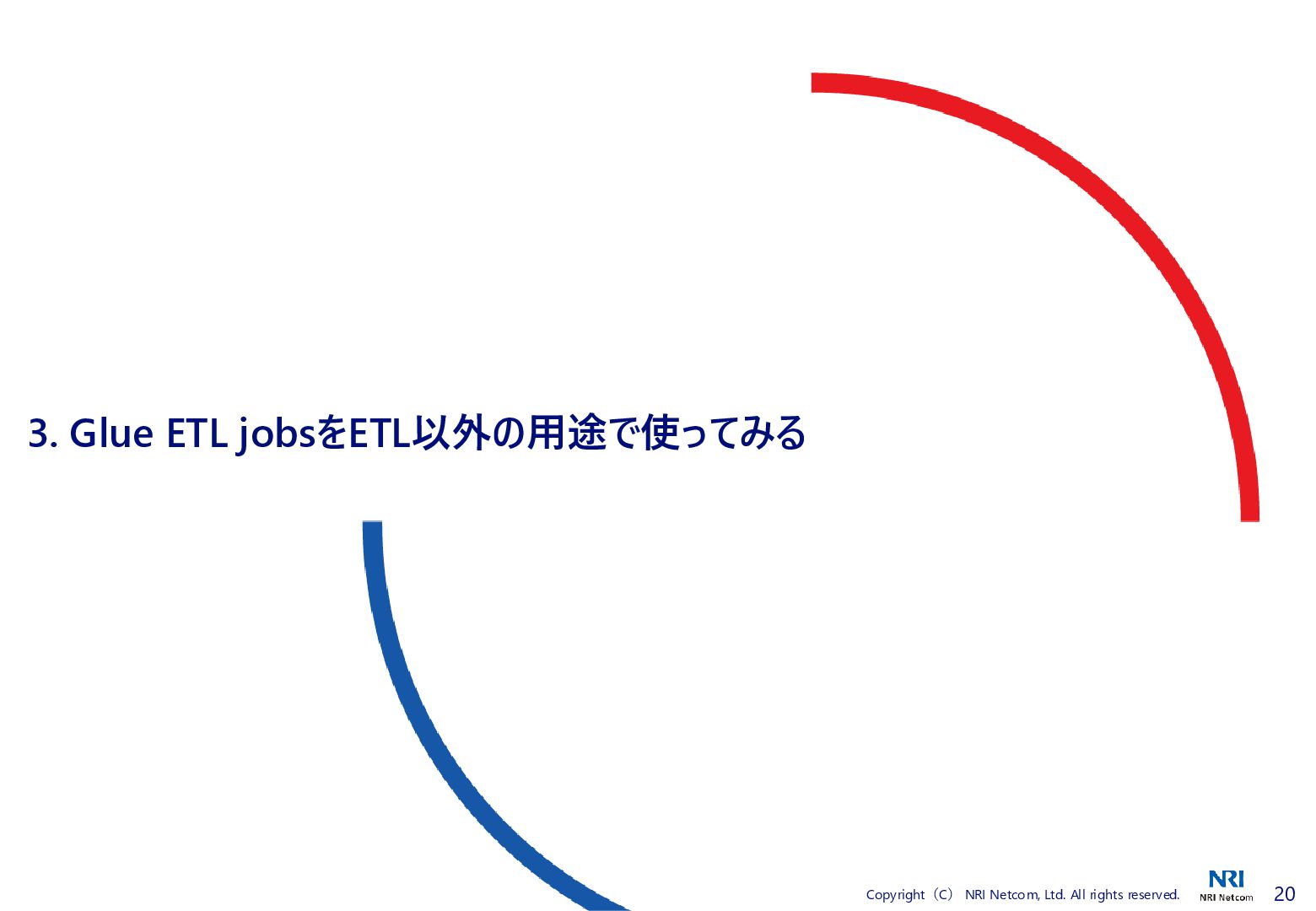 3. Glue ETL jobsをETL以外の用途で使ってみる

Copyright（C） NRI Netcom, Ltd. All rights reserved.

NRI
NRI Netcom

20